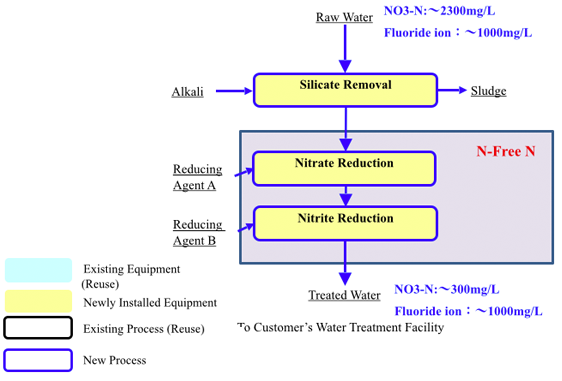 Raw Water

NO3-N:～2300mg/L

Fluoride ion：～1000mg/L

Alkali

Silicate Removal

Sludge

N-Free N

Reducing Agent A

Nitrate Reduction

Reducing Agent B

Nitrite Reduction

Treated Water

NO3-N:～300mg/L

Fluoride ion：～1000mg/L

To Customer's Water Treatment Facility

Existing Equipment (Reuse)

Newly Installed Equipment

Existing Process (Reuse)

New Process